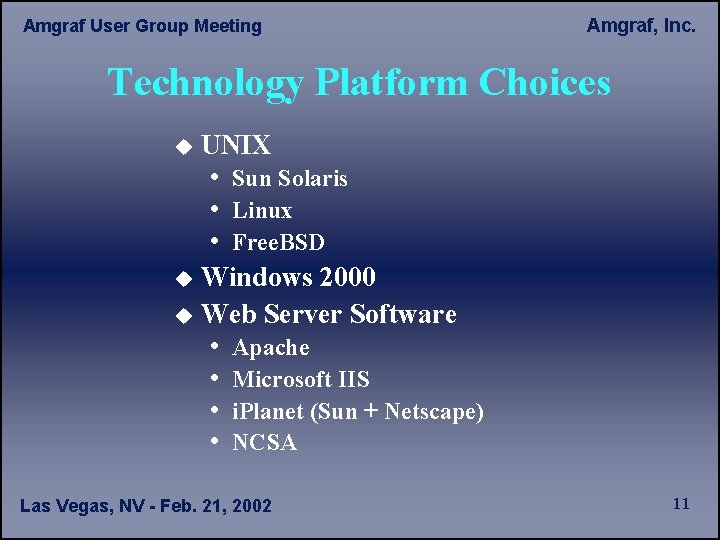 Amgraf User Group Meeting

Amgraf, Inc.

Technology Platform Choices

◆ UNIX
• Sun Solaris
• Linux
• FreeBSD
◆ Windows 2000
◆ Web Server Software
• Apache
• Microsoft IIS
• iPlanet (Sun + Netscape)
• NCSA

Las Vegas, NV - Feb. 21, 2002

11